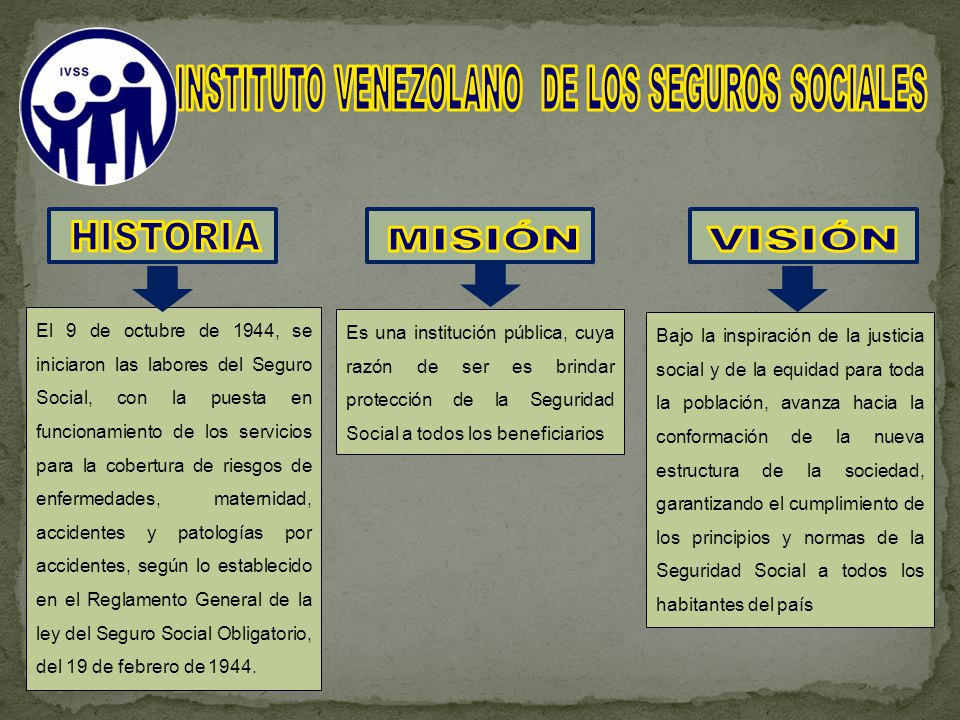 IVSS

INSTITUTO VENEZOLANO DE LOS SEGUROS SOCIALES

HISTORIA

El 9 de octubre de 1944, se iniciaron las labores del Seguro Social, con la puesta en funcionamiento de los servicios para la cobertura de riesgos de enfermedades, maternidad, accidentes y patologías por accidentes, según lo establecido en el Reglamento General de la ley del Seguro Social Obligatorio, del 19 de febrero de 1944.

MISIÓN

Es una institución pública, cuya razón de ser es brindar protección de la Seguridad Social a todos los beneficiarios

VISIÓN

Bajo la inspiración de la justicia social y de la equidad para toda la población, avanza hacia la conformación de la nueva estructura de la sociedad, garantizando el cumplimiento de los principios y normas de la Seguridad Social a todos los habitantes del país